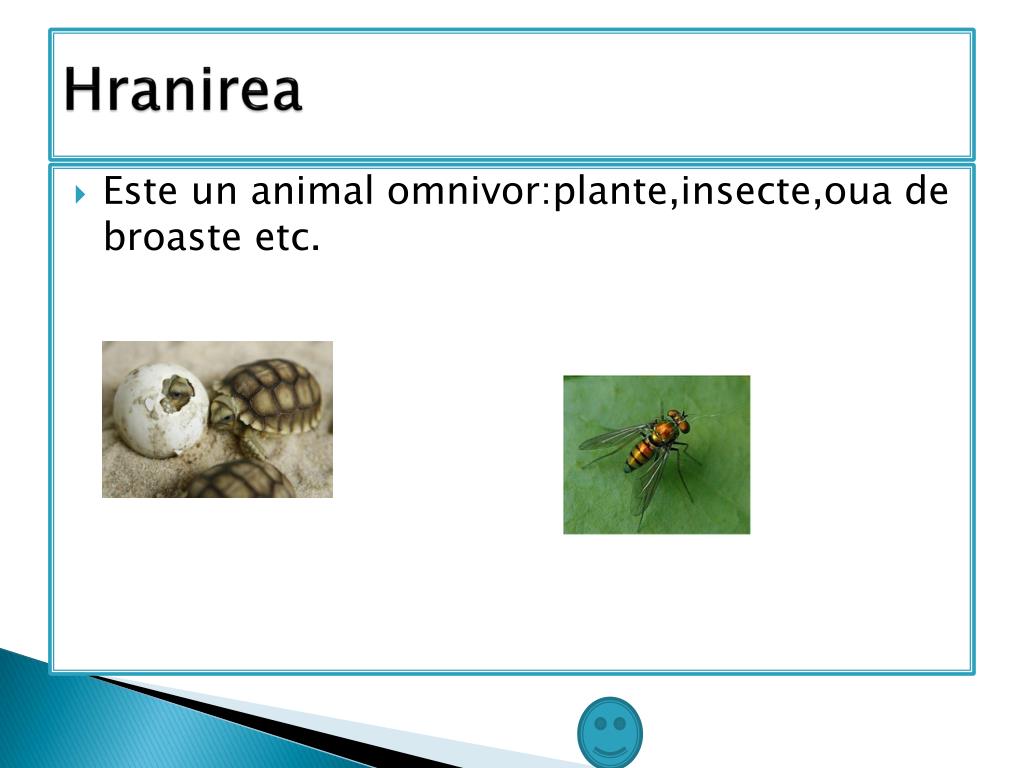 Hranirea

Este un animal omnivor:plante,insecte,oua de broaste etc.